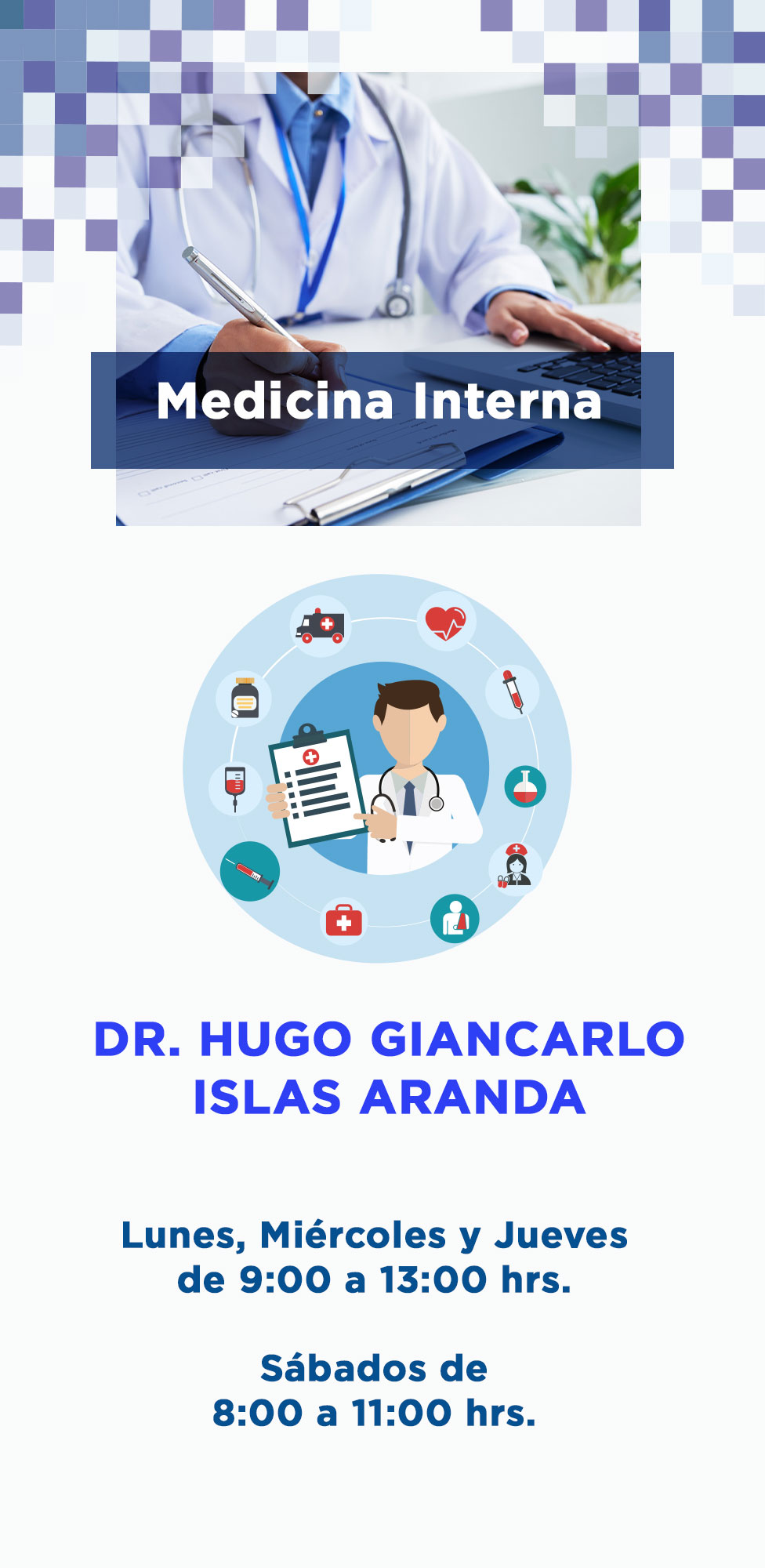 Medicina Interna

DR. HUGO GIANCARLO ISLAS ARANDA

Lunes, Miércoles y Jueves de 9:00 a 13:00 hrs.

Sábados de 8:00 a 11:00 hrs.